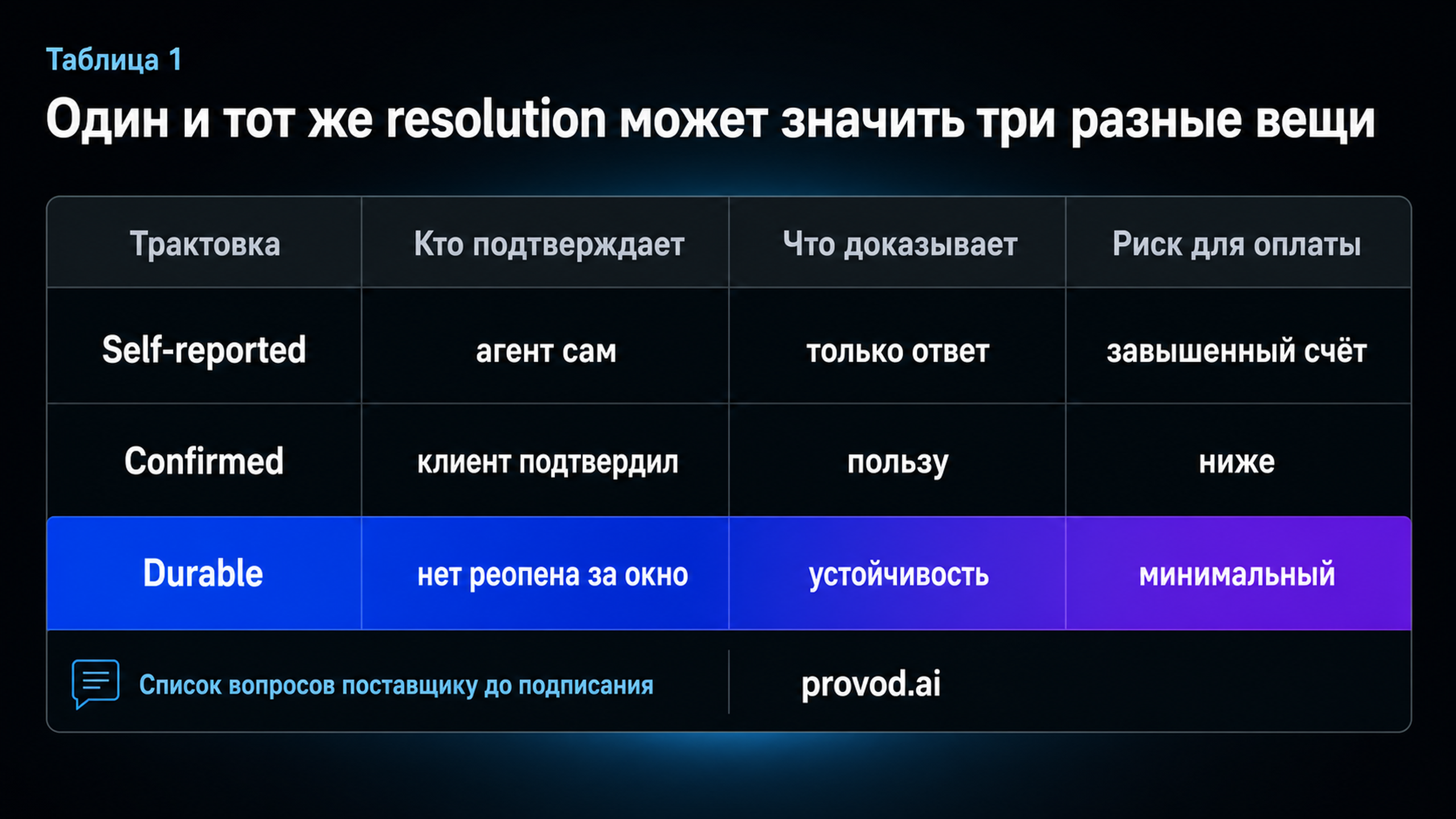 Таблица 1

Один и тот же resolution может значить три разные вещи

| Трактовка | Кто подтверждает | Что доказывает | Риск для оплаты |
|---|---|---|---|
| Self-reported | агент сам | только ответ | завышенный счёт |
| Confirmed | клиент подтвердил | пользу | ниже |
| Durable | нет реопена за окно | устойчивость | минимальный |

Список вопросов поставщику до подписания

provod.ai